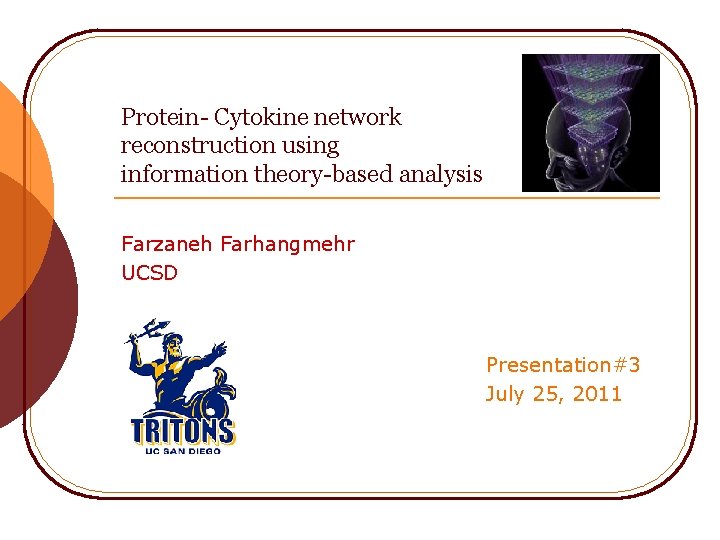 Protein- Cytokine network reconstruction using information theory-based analysis

Farzaneh Farhangmehr
UCSD

TRITONS
UC SAN DIEGO

Presentation#3
July 25, 2011